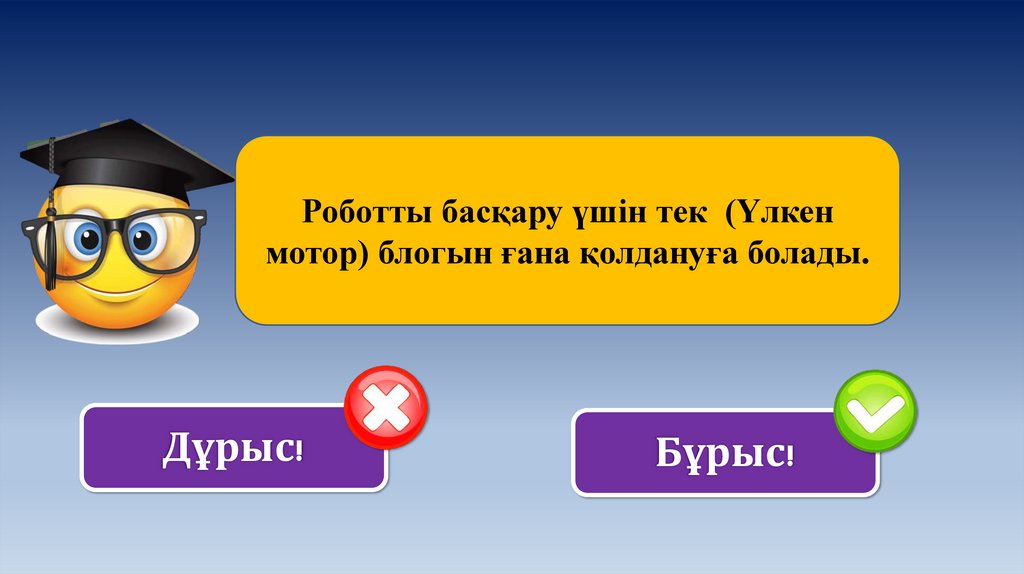 Роботты басқару үшін тек (Үлкен мотор) блогын ғана қолдануға болады.

Дұрыс!

Бұрыс!